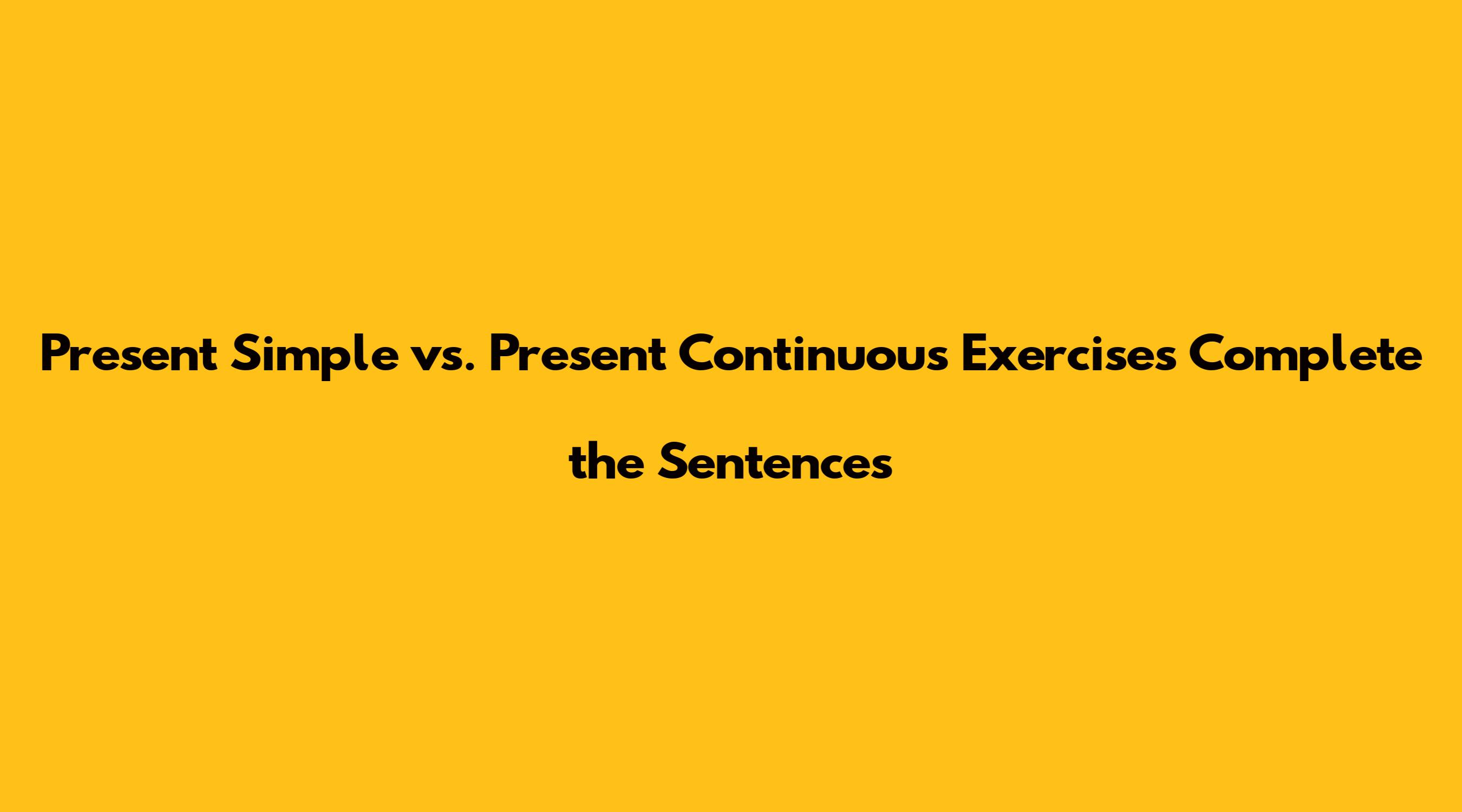 Present Simple vs. Present Continuous Exercises Complete the Sentences